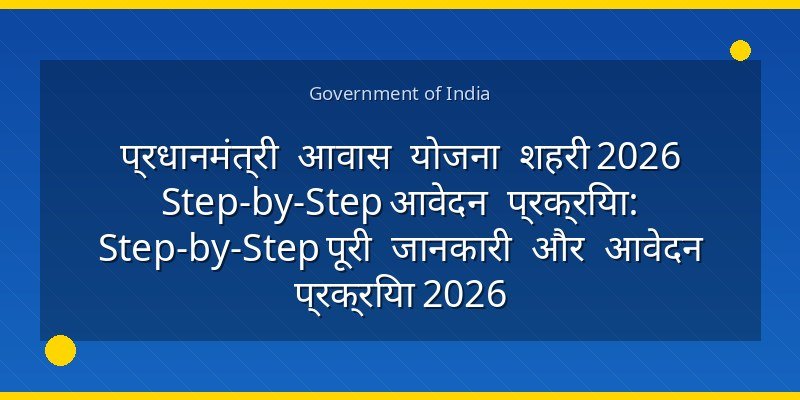 Government of India

प्रधानमंत्री आवास योजना शहरी 2026 Step-by-Step आवेदन प्रक्रिया: Step-by-Step पूरी जानकारी और आवेदन प्रक्रिया 2026